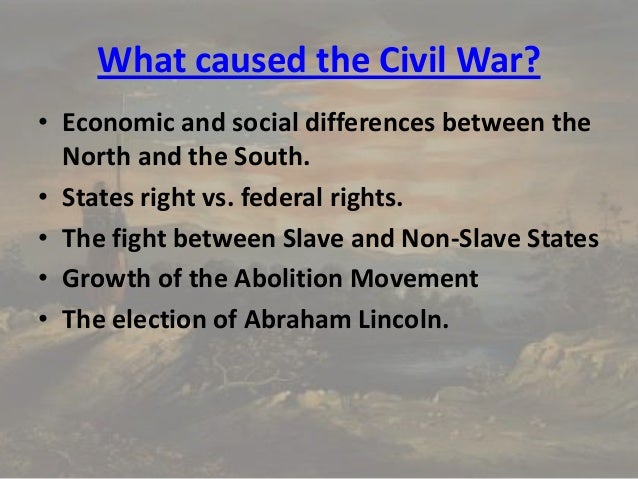 What caused the Civil War?

• Economic and social differences between the North and the South.
• States right vs. federal rights.
• The fight between Slave and Non-Slave States
• Growth of the Abolition Movement
• The election of Abraham Lincoln.